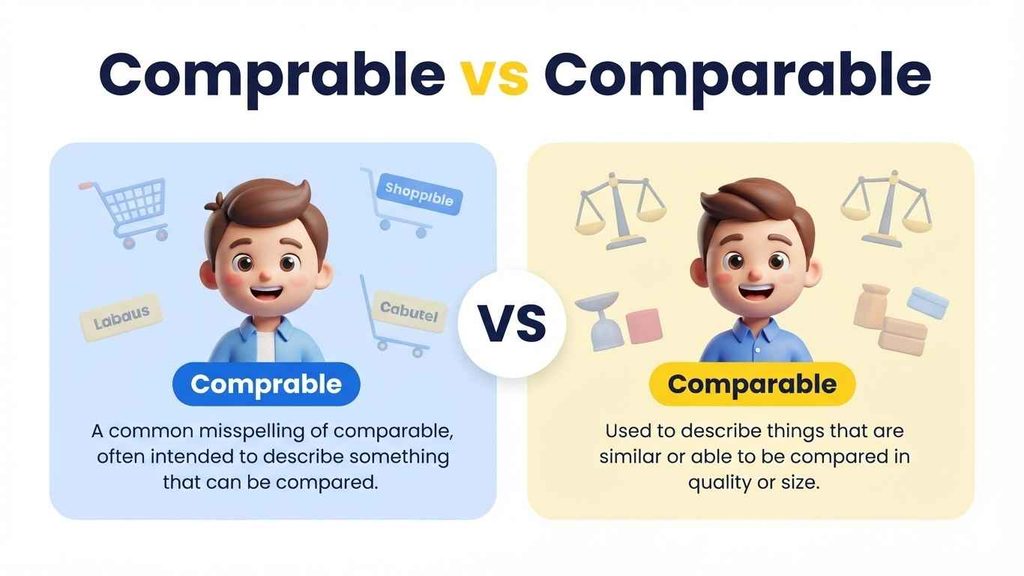 Comprable vs Comparable

Shoppible

Labaus

Cabutel

Comprable

A common misspelling of comparable, often intended to describe something that can be compared.

VS

Comparable

Used to describe things that are similar or able to be compared in quality or size.